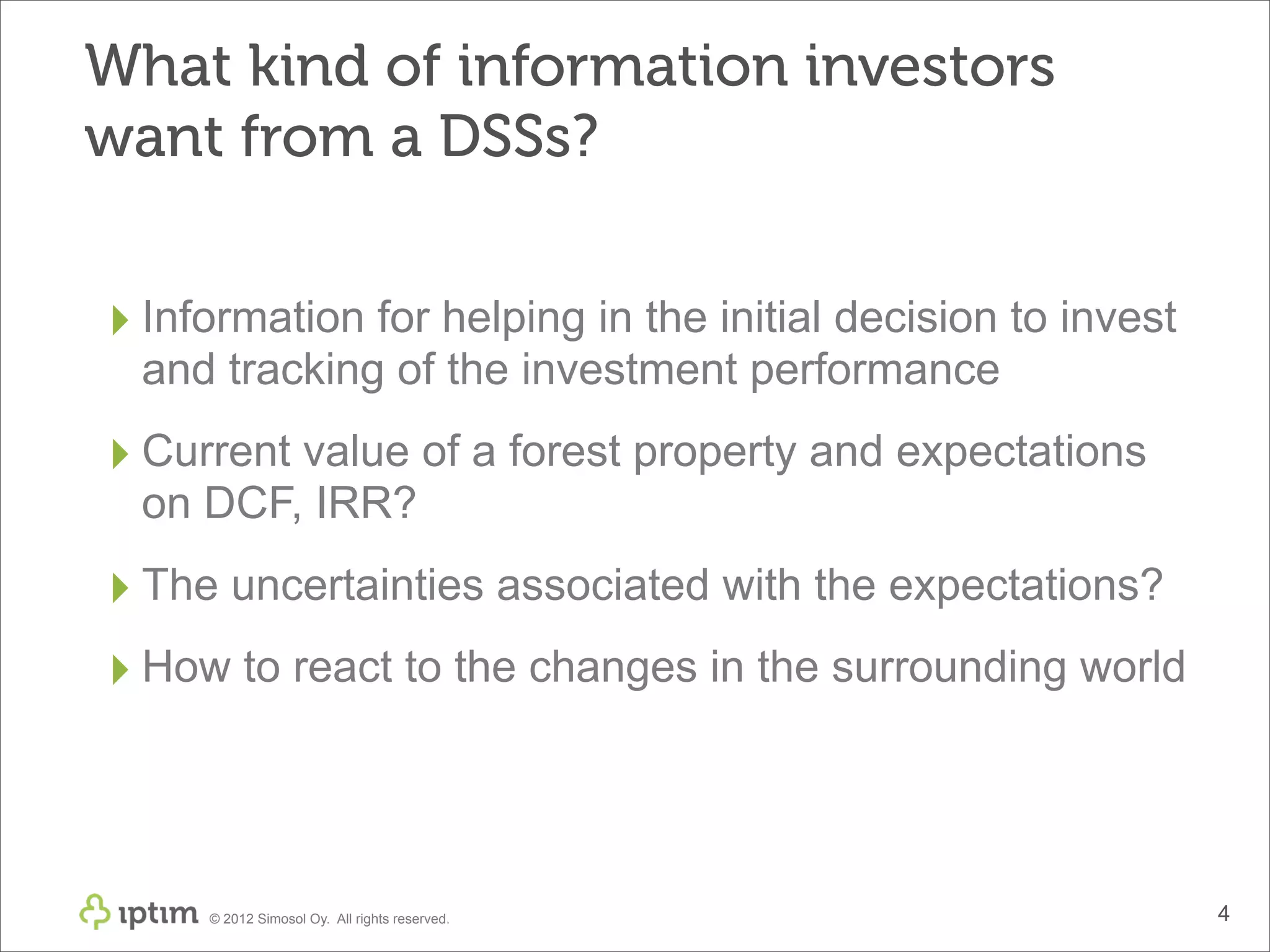 What kind of information investors want from a DSSs?

Information for helping in the initial decision to invest and tracking of the investment performance

Current value of a forest property and expectations on DCF, IRR?

The uncertainties associated with the expectations?

How to react to the changes in the surrounding world

ıptım © 2012 Simosol Oy. All rights reserved.

4